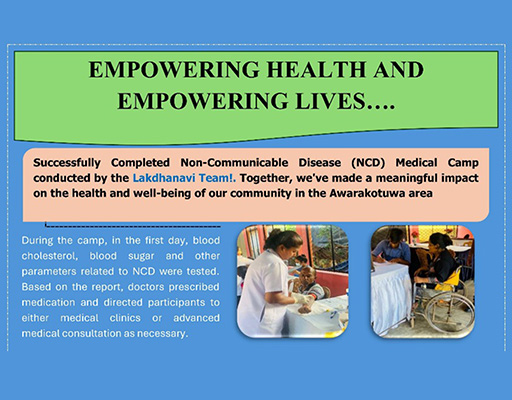 EMPOWERING HEALTH AND EMPOWERING LIVES….

Successfully Completed Non-Communicable Disease (NCD) Medical Camp conducted by the Lakdhanavi Team!. Together, we've made a meaningful impact on the health and well-being of our community in the Awarakotuwa area

During the camp, in the first day, blood cholesterol, blood sugar and other parameters related to NCD were tested. Based on the report, doctors prescribed medication and directed participants to either medical clinics or advanced medical consultation as necessary.